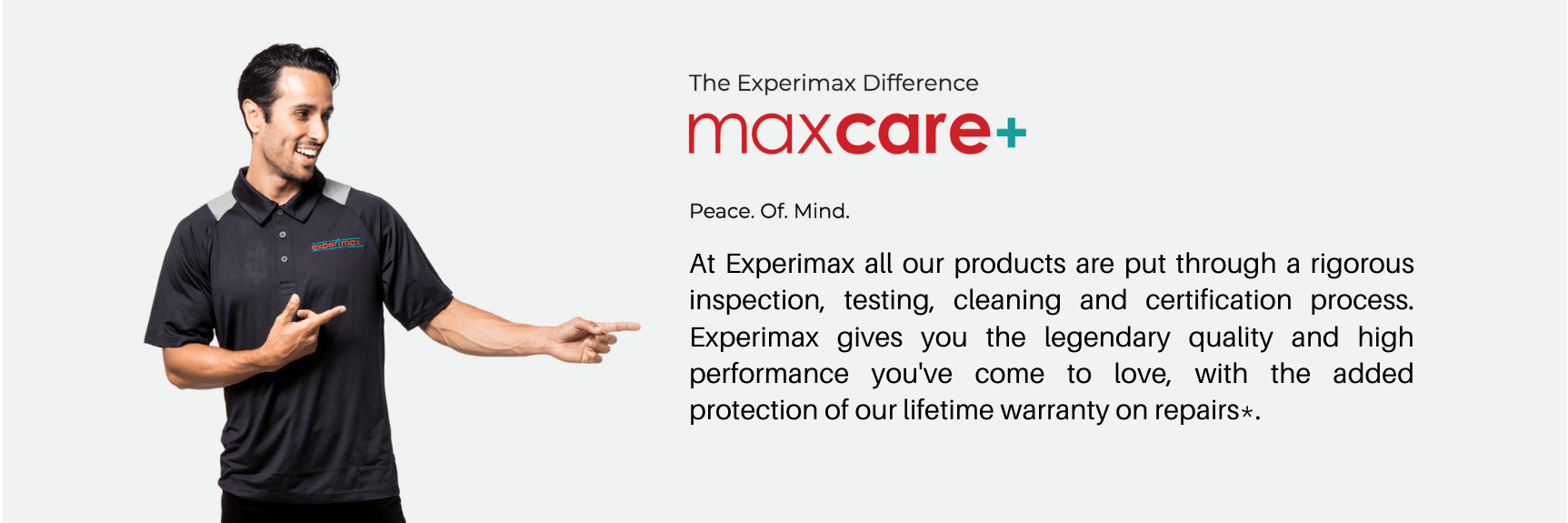 experimax

The Experimax Difference

maxcare+

Peace. Of. Mind.

At Experimax all our products are put through a rigorous inspection, testing, cleaning and certification process. Experimax gives you the legendary quality and high performance you've come to love, with the added protection of our lifetime warranty on repairs*.